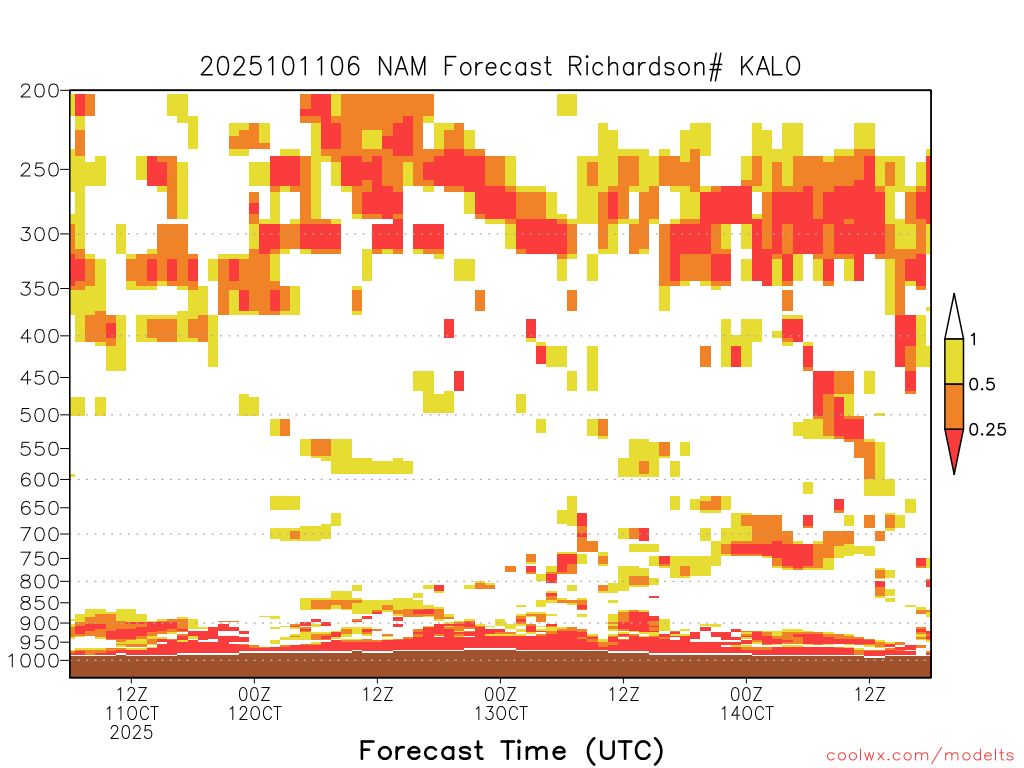 2025101106 NAM Forecast Richardson# KALO

200
250
300
350
400
450
500
550
600
650
700
750
800
850
900
950
1000

1
0.5
0.25

12Z
11OCT
2025

00Z
12OCT

12Z

00Z
13OCT

12Z

00Z
14OCT

12Z

Forecast Time (UTC)

coolwx.com/modelts